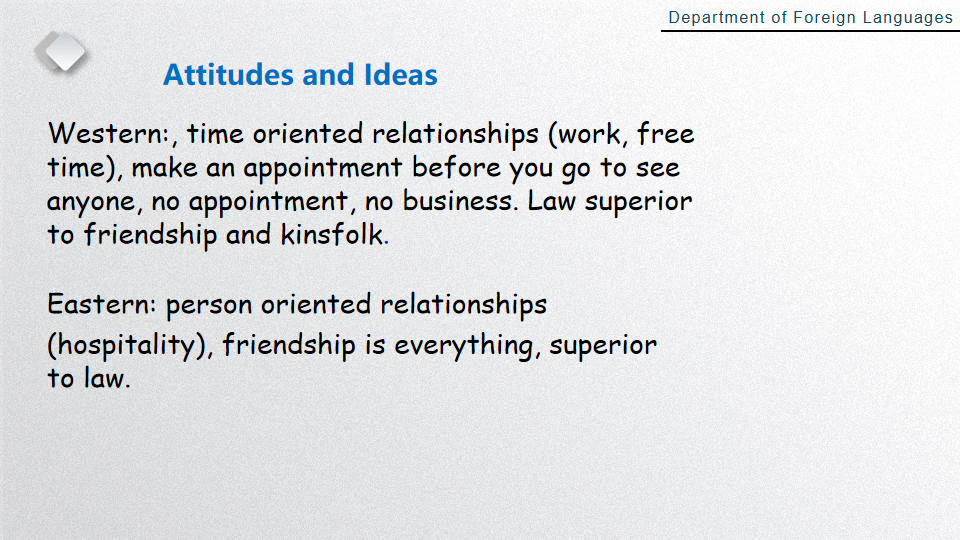 Department of Foreign Languages

Attitudes and Ideas

Western:, time oriented relationships (work, free time), make an appointment before you go to see anyone, no appointment, no business. Law superior to friendship and kinsfolk.

Eastern: person oriented relationships (hospitality), friendship is everything, superior to law.